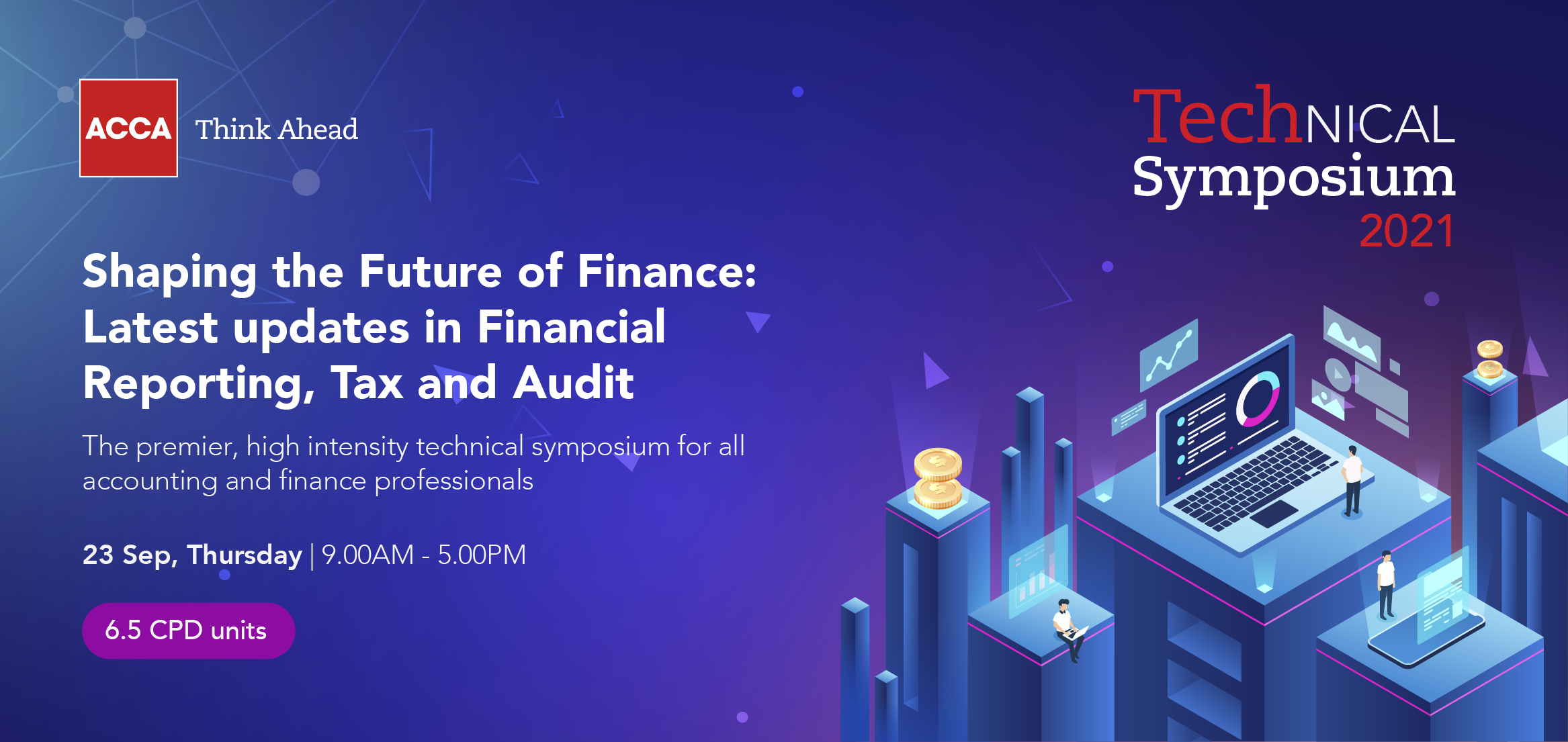 ACCA Think Ahead

TechNICAL Symposium 2021

Shaping the Future of Finance: Latest updates in Financial Reporting, Tax and Audit

The premier, high intensity technical symposium for all accounting and finance professionals

23 Sep, Thursday | 9.00AM - 5.00PM

6.5 CPD units